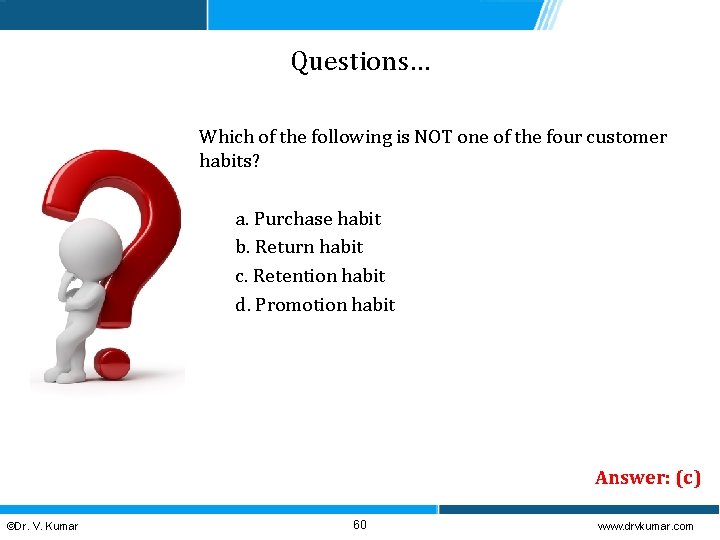 Questions…

Which of the following is NOT one of the four customer habits?

a. Purchase habit
b. Return habit
c. Retention habit
d. Promotion habit

Answer: (c)

©Dr. V. Kumar 60 www.drvkumar.com